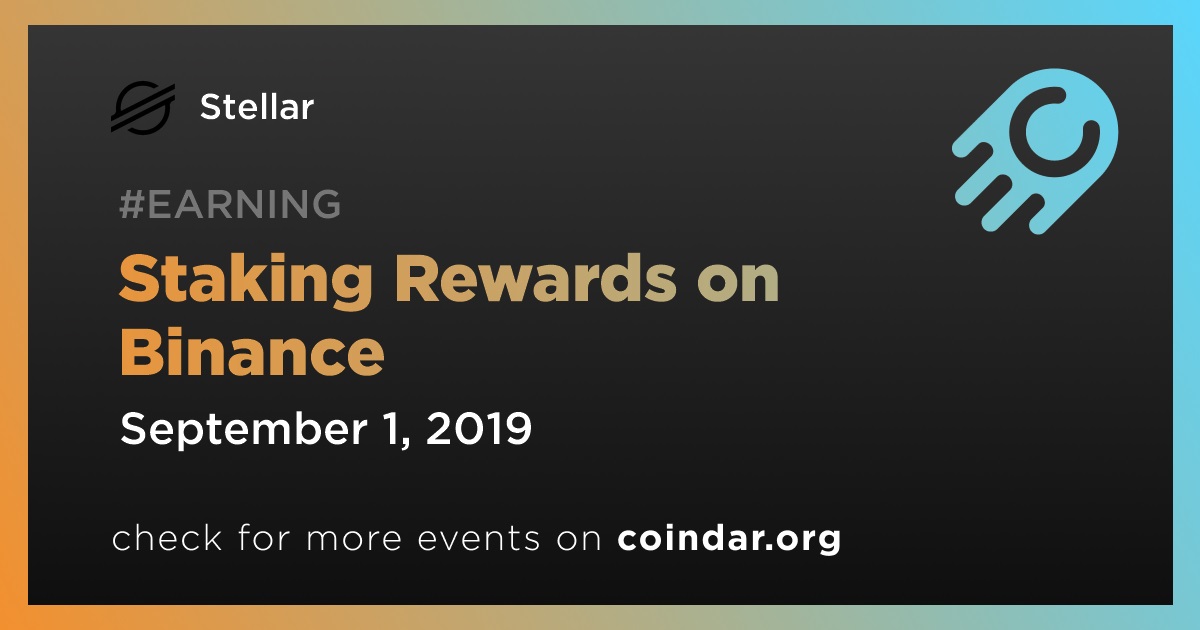 Stellar

#EARNING

Staking Rewards on Binance

September 1, 2019

check for more events on coindar.org